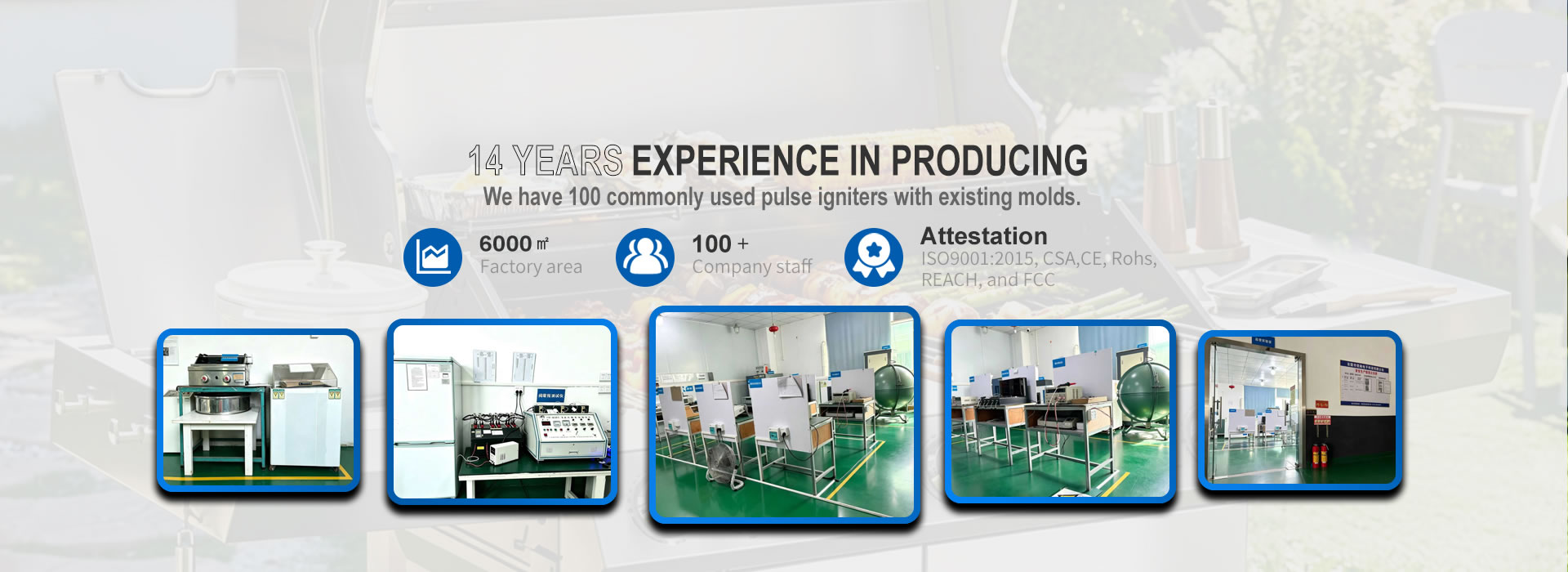 14 YEARS EXPERIENCE IN PRODUCING
We have 100 commonly used pulse igniters with existing molds.

6000 ㎡
Factory area

100 +
Company staff

Attestation
ISO9001:2015, CSA,CE, Rohs, REACH, and FCC